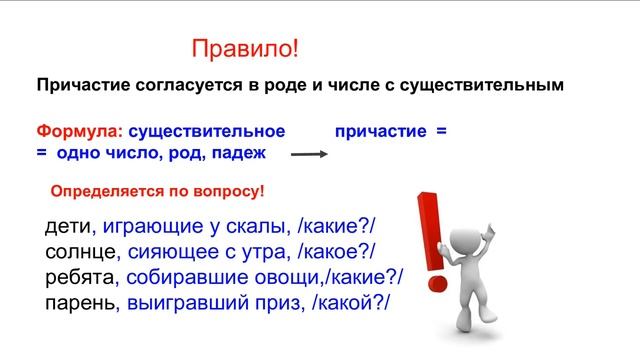 Правило!

Причастие согласуется в роде и числе с существительным

Формула: существительное причастие =
= одно число, род, падеж

Определяется по вопросу!

дети, играющие у скалы, /какие?/
солнце, сияющее с утра, /какое?/
ребята, собиравшие овощи,/какие?/
парень, выигравший приз, /какой?/